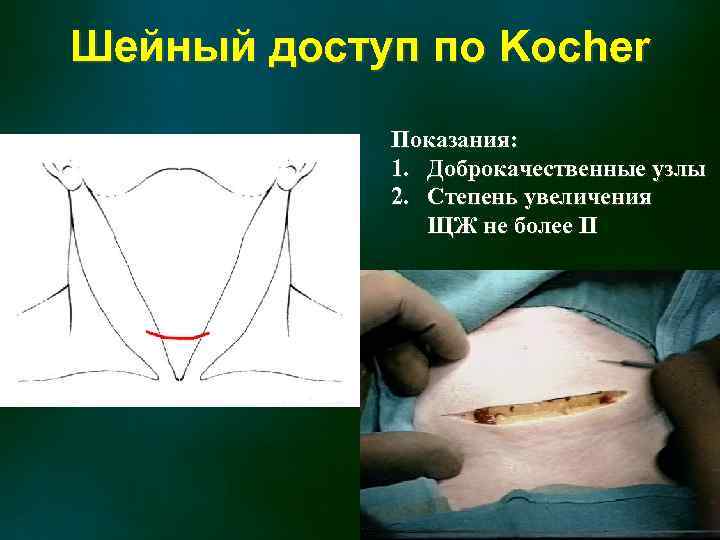 Шейный доступ по Kocher

Показания:
1. Доброкачественные узлы
2. Степень увеличения ЩЖ не более II